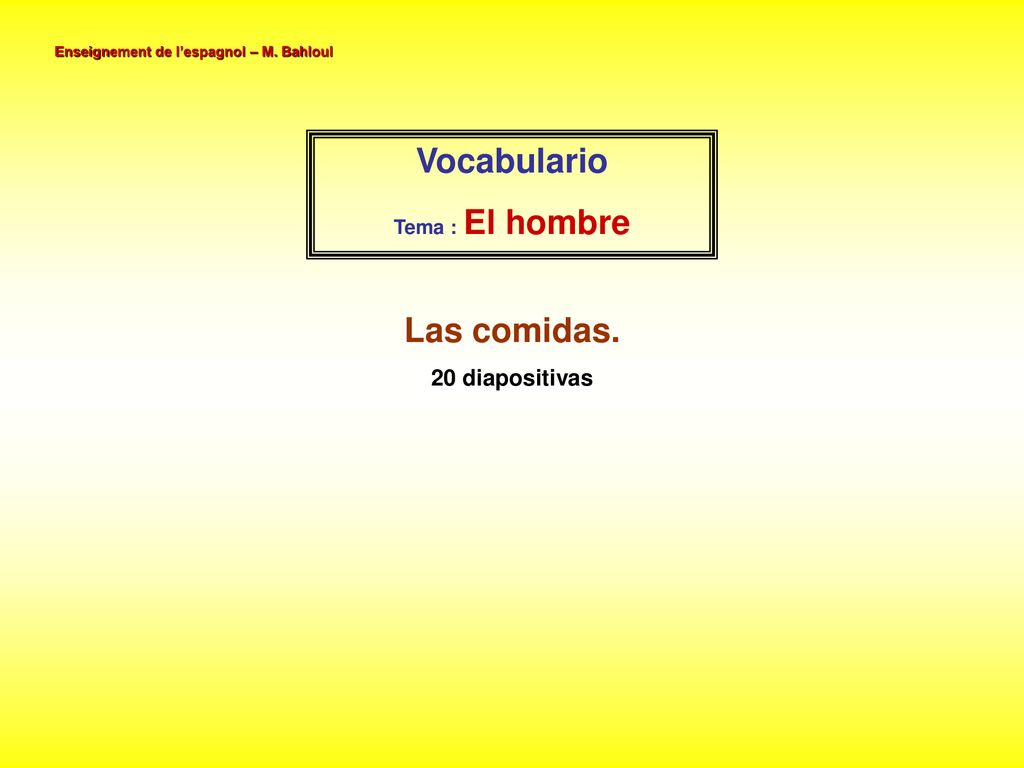 Enseignement de l'espagnol – M. Bahloul

Vocabulario

Tema : El hombre

Las comidas.

20 diapositivas